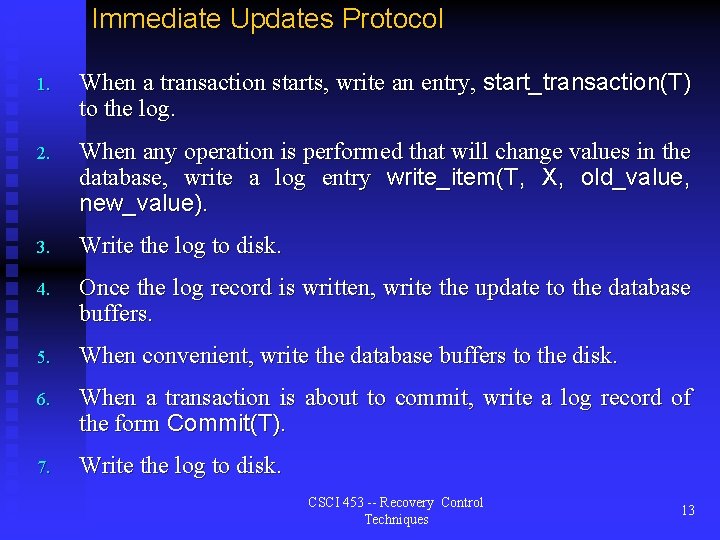 Immediate Updates Protocol

1. When a transaction starts, write an entry, start_transaction(T) to the log.

2. When any operation is performed that will change values in the database, write a log entry write_item(T, X, old_value, new_value).

3. Write the log to disk.

4. Once the log record is written, write the update to the database buffers.

5. When convenient, write the database buffers to the disk.

6. When a transaction is about to commit, write a log record of the form Commit(T).

7. Write the log to disk.

CSCI 453 -- Recovery Control Techniques

13